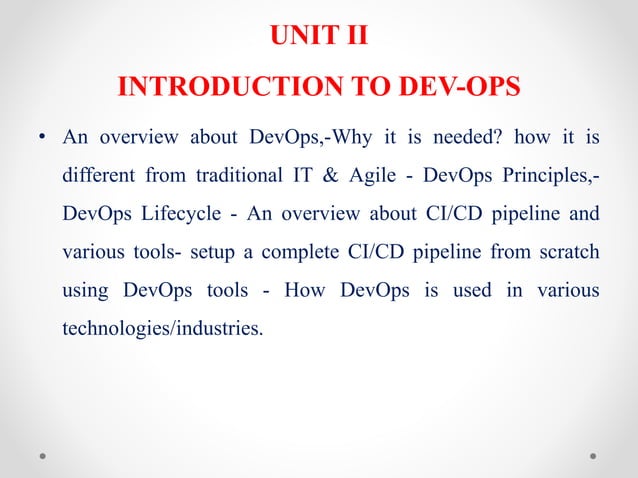 UNIT II

INTRODUCTION TO DEV-OPS

• An overview about DevOps,-Why it is needed? how it is different from traditional IT & Agile - DevOps Principles,- DevOps Lifecycle - An overview about CI/CD pipeline and various tools- setup a complete CI/CD pipeline from scratch using DevOps tools - How DevOps is used in various technologies/industries.